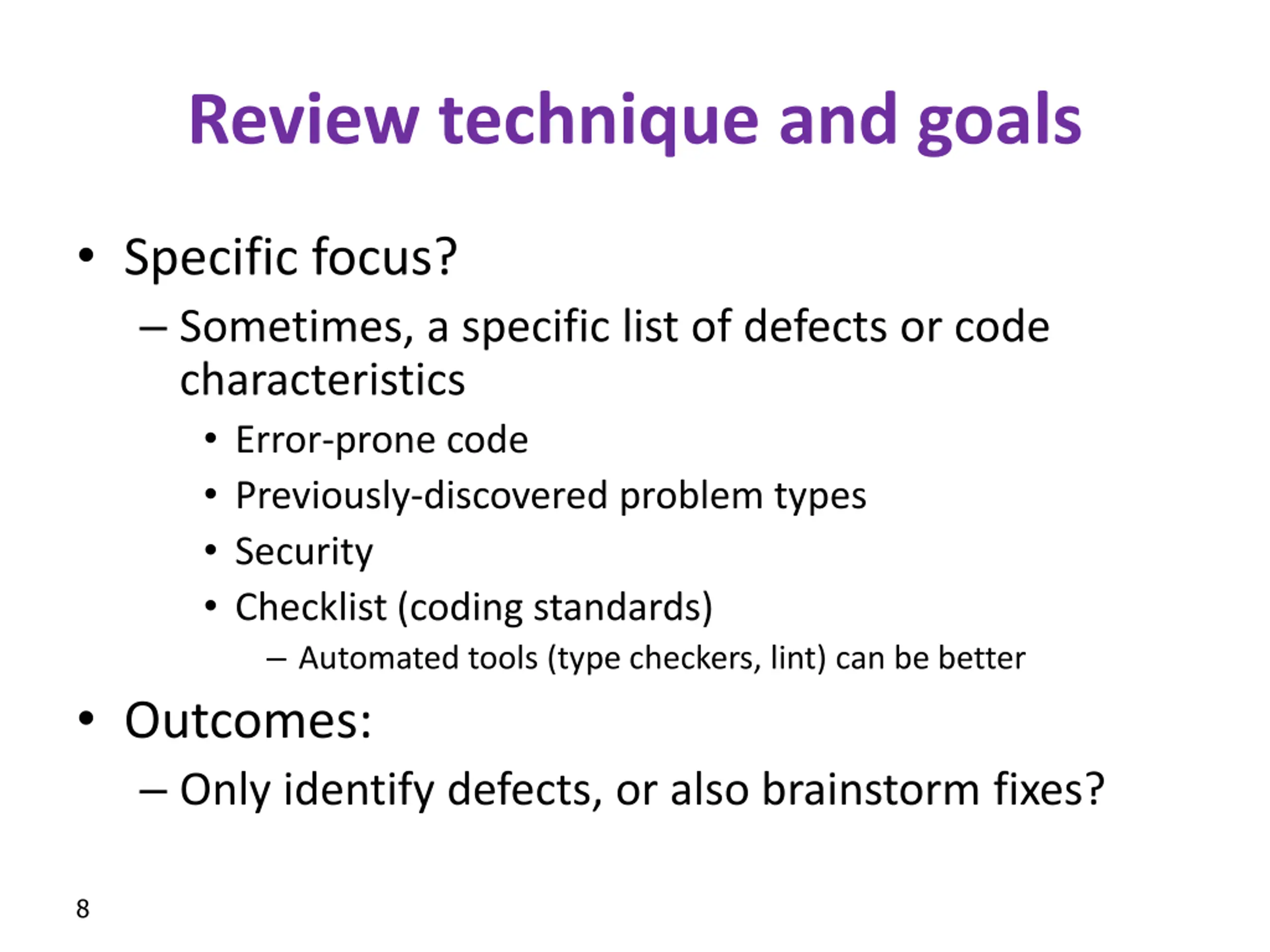 Review technique and goals

• Specific focus?
  – Sometimes, a specific list of defects or code characteristics
    • Error-prone code
    • Previously-discovered problem types
    • Security
    • Checklist (coding standards)
      – Automated tools (type checkers, lint) can be better
• Outcomes:
  – Only identify defects, or also brainstorm fixes?

8